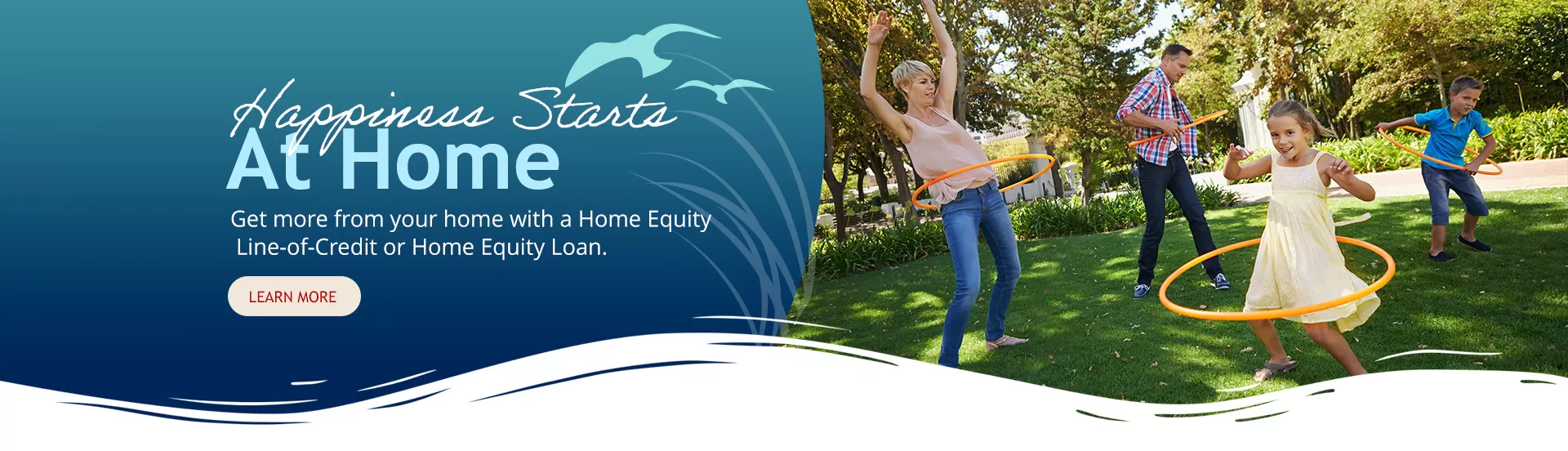 Happiness Starts
At Home

Get more from your home with a Home Equity Line-of-Credit or Home Equity Loan.

LEARN MORE